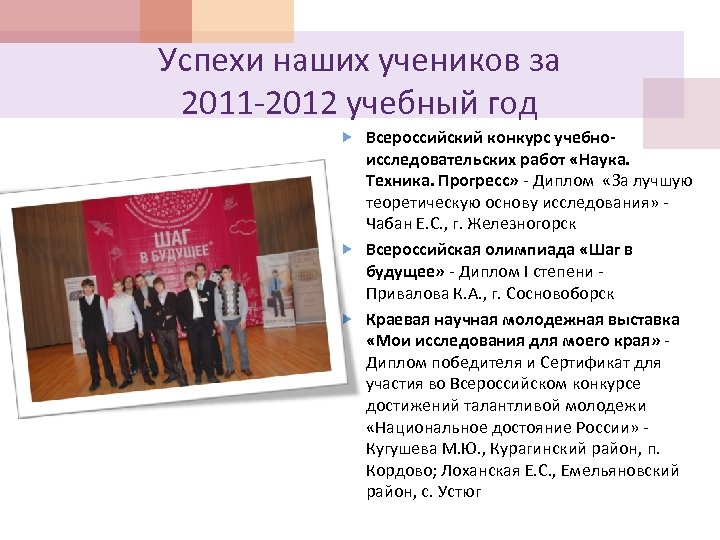 Успехи наших учеников за 2011-2012 учебный год

ШАГ В БУДУЩЕЕ

Всероссийский конкурс учебно-исследовательских работ «Наука. Техника. Прогресс» - Диплом «За лучшую теоретическую основу исследования» - Чабан Е.С., г. Железногорск

Всероссийская олимпиада «Шаг в будущее» - Диплом I степени - Привалова К.А., г. Сосновоборск

Краевая научная молодежная выставка «Мои исследования для моего края» - Диплом победителя и Сертификат для участия во Всероссийском конкурсе достижений талантливой молодежи «Национальное достояние России» - Кугушева М.Ю., Курагинский район, п. Кордово; Лоханская Е.С., Емельяновский район, с. Устюг